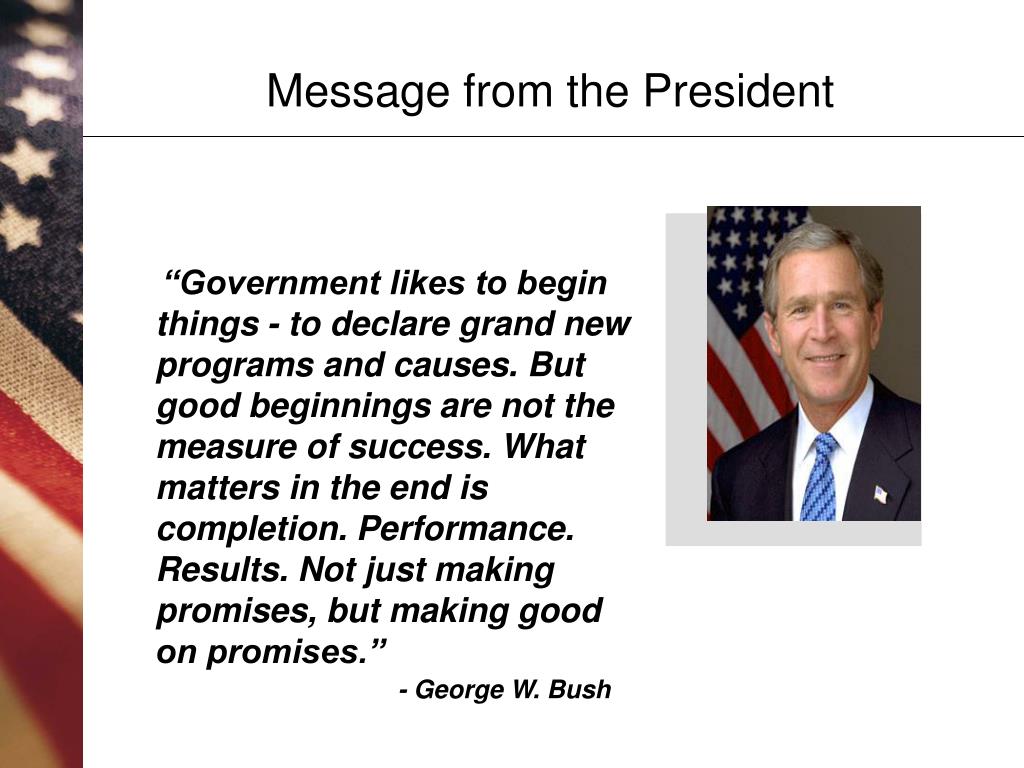 Message from the President

“Government likes to begin things - to declare grand new programs and causes. But good beginnings are not the measure of success. What matters in the end is completion. Performance. Results. Not just making promises, but making good on promises.”

- George W. Bush